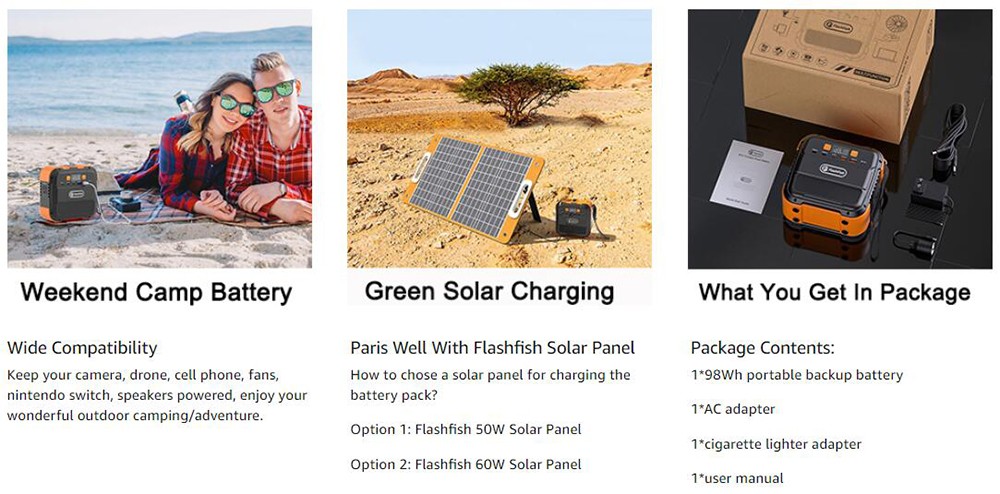 Weekend Camp Battery

Wide Compatibility

Keep your camera, drone, cell phone, fans, nintendo switch, speakers powered, enjoy your wonderful outdoor camping/adventure.

Green Solar Charging

Paris Well With Flashfish Solar Panel

How to chose a solar panel for charging the battery pack?

Option 1: Flashfish 50W Solar Panel

Option 2: Flashfish 60W Solar Panel

What You Get In Package

Package Contents:

1*98Wh portable backup battery

1*AC adapter

1*cigarette lighter adapter

1*user manual